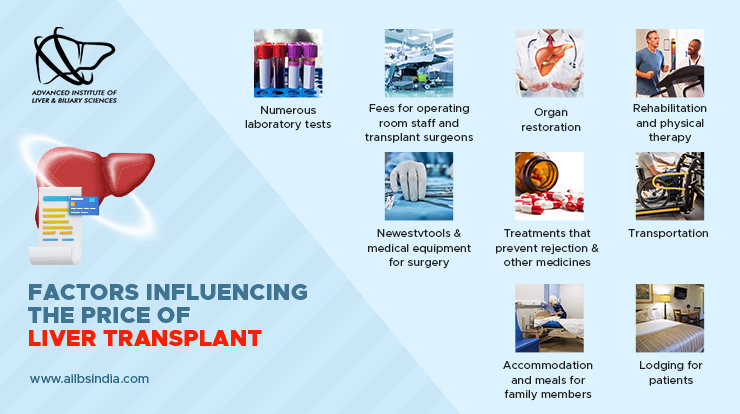 ADVANCED INSTITUTE OF LIVER & BILIARY SCIENCES

FACTORS INFLUENCING THE PRICE OF LIVER TRANSPLANT

www.ailbsindia.com

Numerous laboratory tests

Fees for operating room staff and transplant surgeons

Organ restoration

Rehabilitation and physical therapy

Newestvtools & medical equipment for surgery

Treatments that prevent rejection & other medicines

Transportation

Accommodation and meals for family members

Lodging for patients